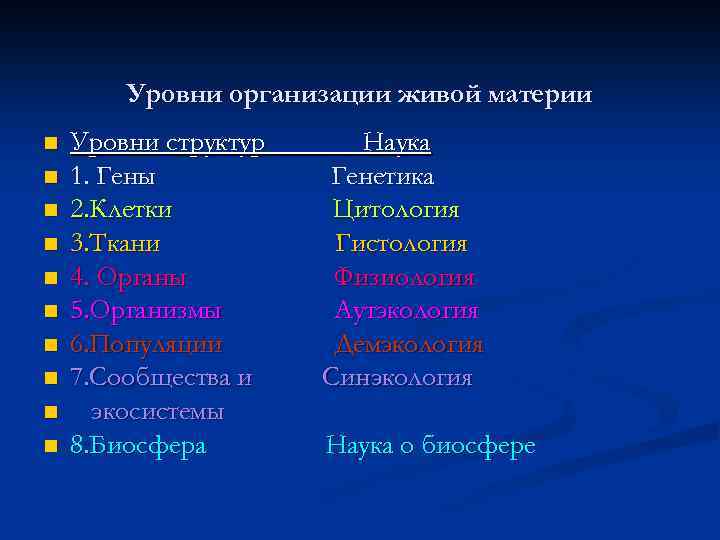 Уровни организации живой материи

Уровни структур Наука
1. Гены Генетика
2.Клетки Цитология
3.Ткани Гистология
4. Органы Физиология
5.Организмы Аутэкология
6.Популяции Демэкология
7.Сообщества и Синэкология
экосистемы
8.Биосфера Наука о биосфере